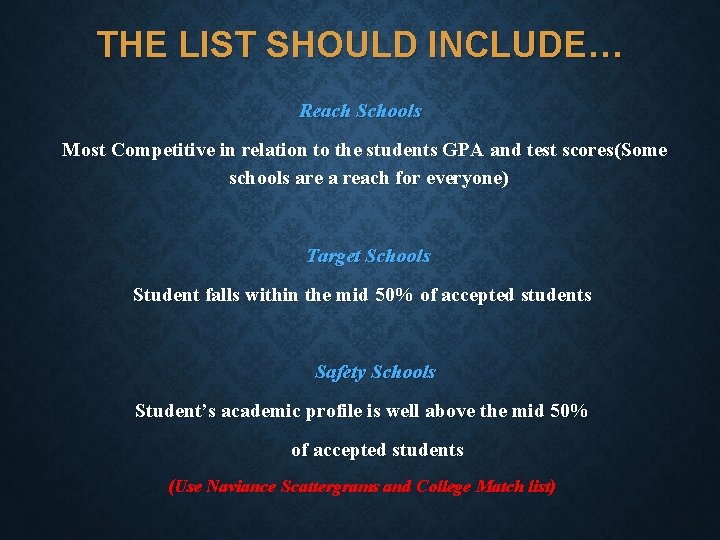 THE LIST SHOULD INCLUDE…

Reach Schools

Most Competitive in relation to the students GPA and test scores(Some schools are a reach for everyone)

Target Schools

Student falls within the mid 50% of accepted students

Safety Schools

Student’s academic profile is well above the mid 50%

of accepted students

(Use Naviance Scattergrams and College Match list)